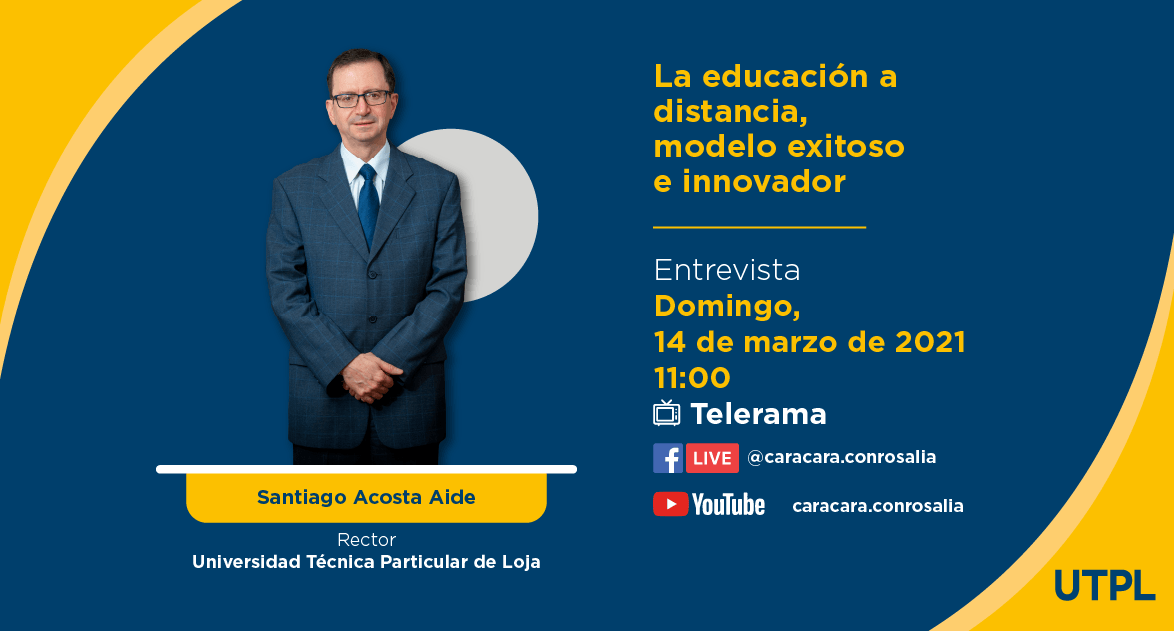 Santiago Acosta Aide

Rector
Universidad Técnica Particular de Loja

La educación a distancia, modelo exitoso e innovador

Entrevista
Domingo,
14 de marzo de 2021
11:00
Telerama

LIVE @caracara.conrosalia

YouTube caracara.conrosalia

UTPL